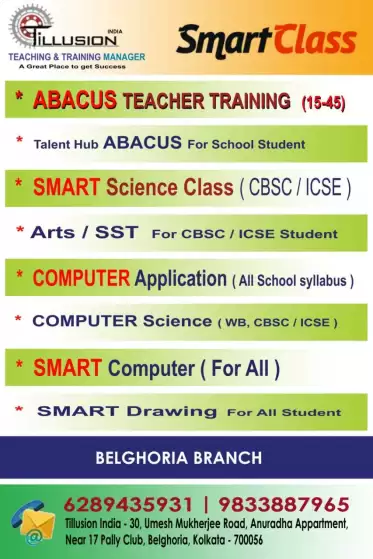 TILLUSION INDIA
TEACHING & TRAINING MANAGER
A Great Place to get Success

Smart Class

* ABACUS TEACHER TRAINING (15-45)

* Talent Hub ABACUS For School Student

* SMART Science Class ( CBSC / ICSE )

* Arts / SST For CBSC / ICSE Student

* COMPUTER Application ( All School syllabus )

* COMPUTER Science ( WB, CBSC / ICSE )

* SMART Computer ( For All )

* SMART Drawing For All Student

BELGHORIA BRANCH

6289435931 | 9833887965
Tillusion India - 30, Umesh Mukherjee Road, Anuradha Appartment, Near 17 Pally Club, Belghoria, Kolkata - 700056